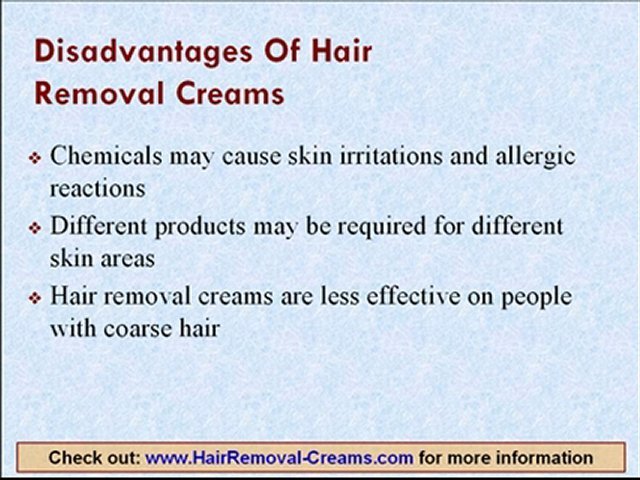 Disadvantages Of Hair Removal Creams

❖ Chemicals may cause skin irritations and allergic reactions

❖ Different products may be required for different skin areas

❖ Hair removal creams are less effective on people with coarse hair

Check out: www.HairRemoval-Creams.com for more information